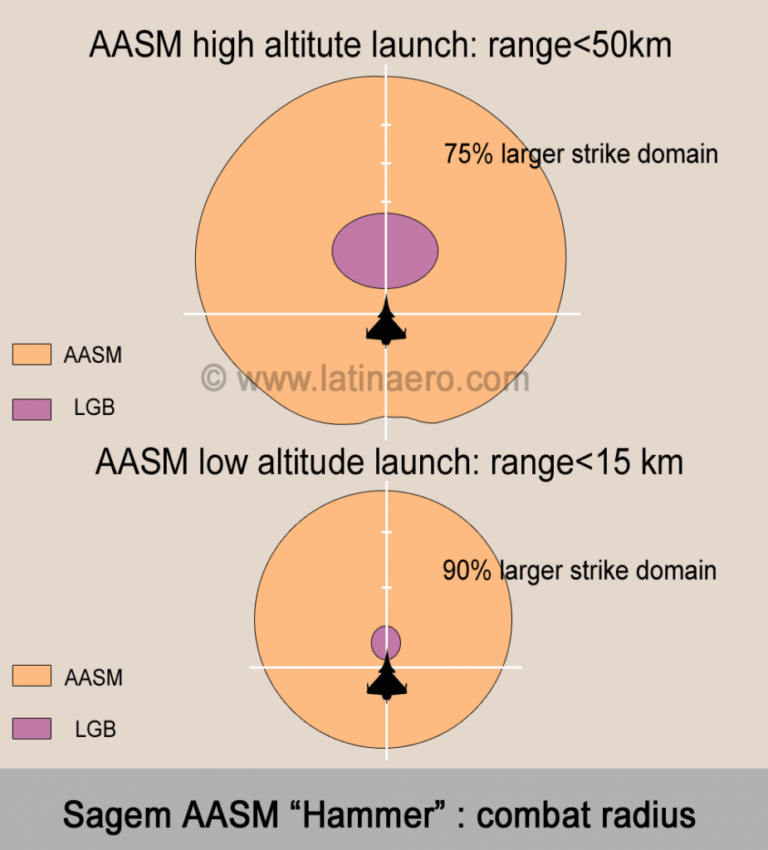 AASM high altitute launch: range<50km

75% larger strike domain

AASM

LGB

© www.latinaero.com

AASM low altitude launch: range<15 km

90% larger strike domain

AASM

LGB

Sagem AASM “Hammer” : combat radius